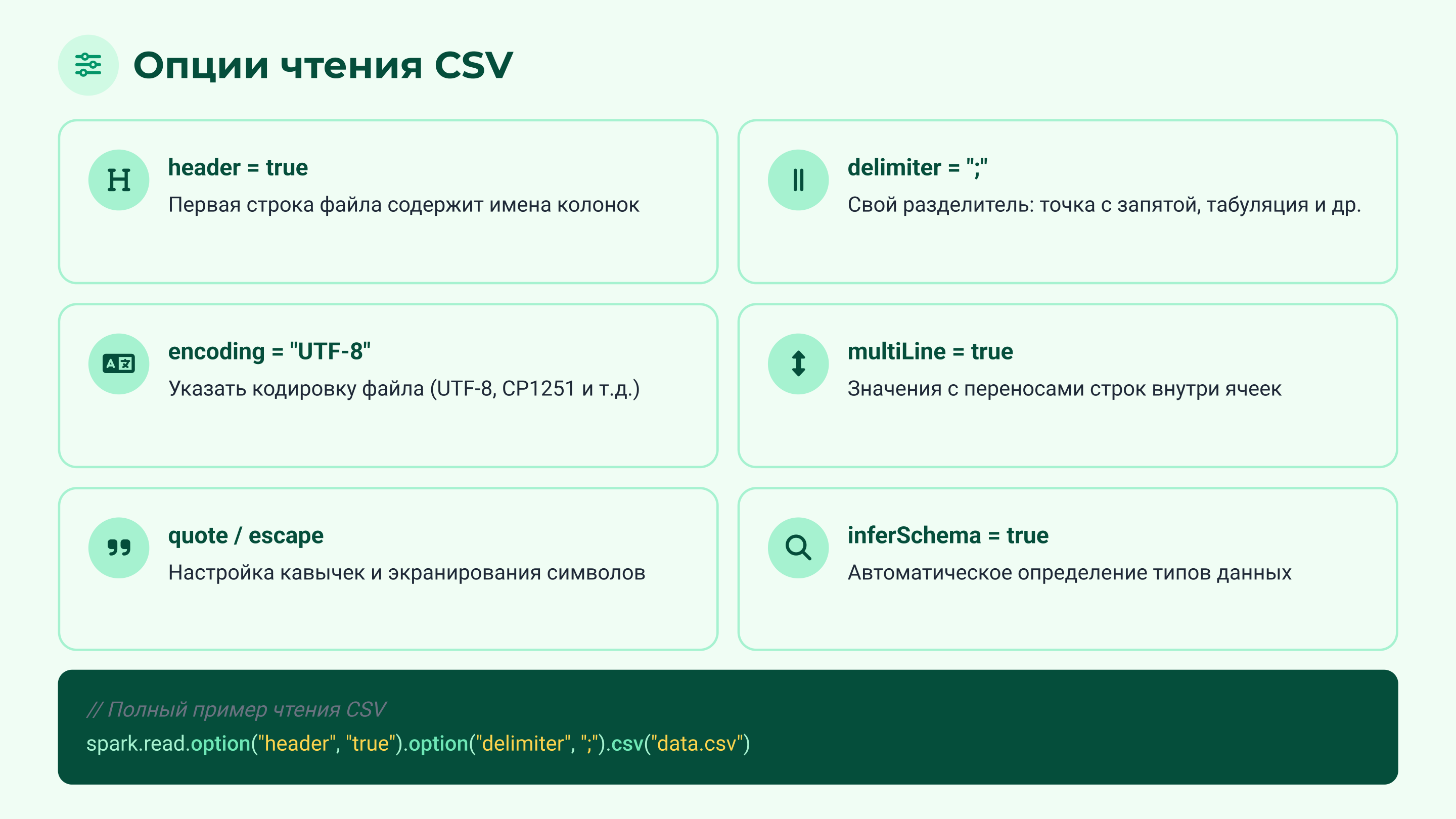 Опции чтения CSV

header = true
Первая строка файла содержит имена колонок

delimiter = ";"
Свой разделитель: точка с запятой, табуляция и др.

encoding = "UTF-8"
Указать кодировку файла (UTF-8, CP1251 и т.д.)

multiLine = true
Значения с переносами строк внутри ячеек

quote / escape
Настройка кавычек и экранирования символов

inferSchema = true
Автоматическое определение типов данных

// Полный пример чтения CSV
spark.read.option("header", "true").option("delimiter", ";").csv("data.csv")